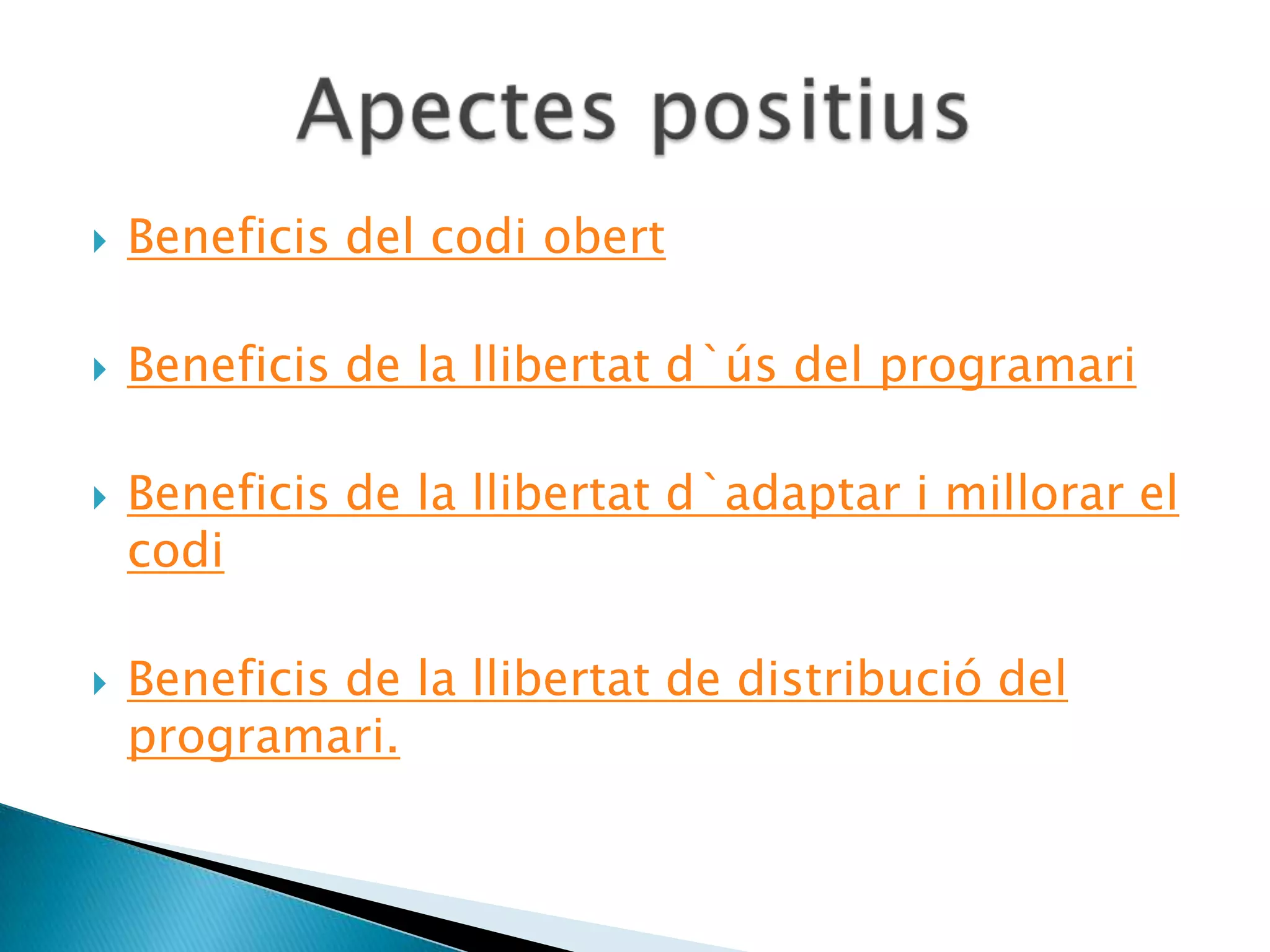 Apectes positius

Beneficis del codi obert

Beneficis de la llibertat d`ús del programari

Beneficis de la llibertat d`adaptar i millorar el codi

Beneficis de la llibertat de distribució del programari.